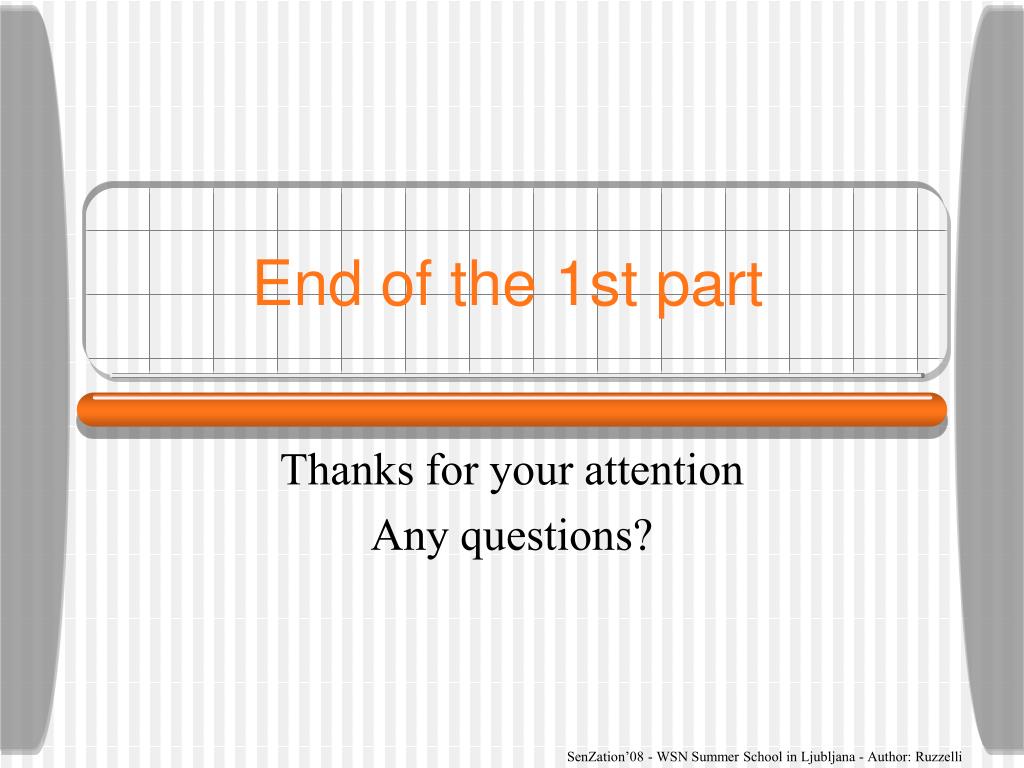 End of the 1st part

Thanks for your attention
Any questions?

SenZation'08 - WSN Summer School in Ljubljana - Author: Ruzzelli